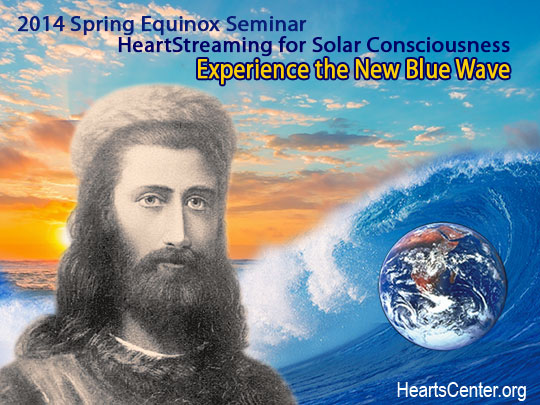 2014 Spring Equinox Seminar
HeartStreaming for Solar Consciousness
Experience the New Blue Wave

HeartsCenter.org